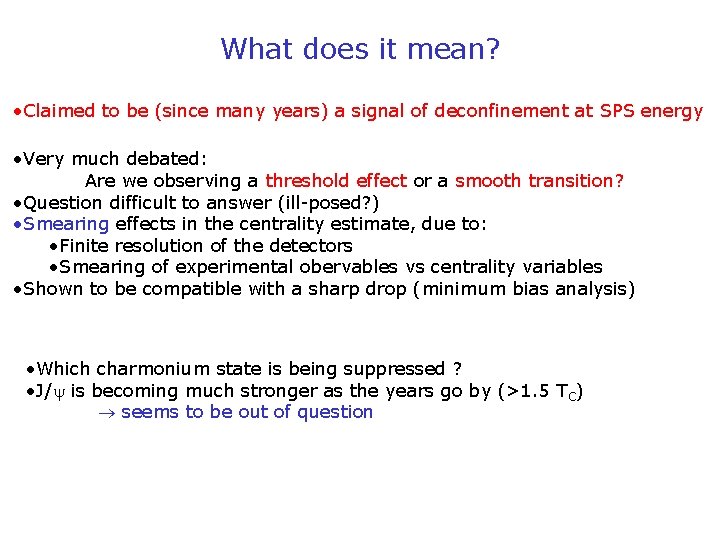 What does it mean?

•Claimed to be (since many years) a signal of deconfinement at SPS energy

•Very much debated:
Are we observing a threshold effect or a smooth transition?
•Question difficult to answer (ill-posed?)
•Smearing effects in the centrality estimate, due to:
•Finite resolution of the detectors
•Smearing of experimental obervables vs centrality variables
•Shown to be compatible with a sharp drop (minimum bias analysis)

•Which charmonium state is being suppressed ?
•J/$\psi$ is becoming much stronger as the years go by (>1.5 $T_C$)
$\rightarrow$ seems to be out of question